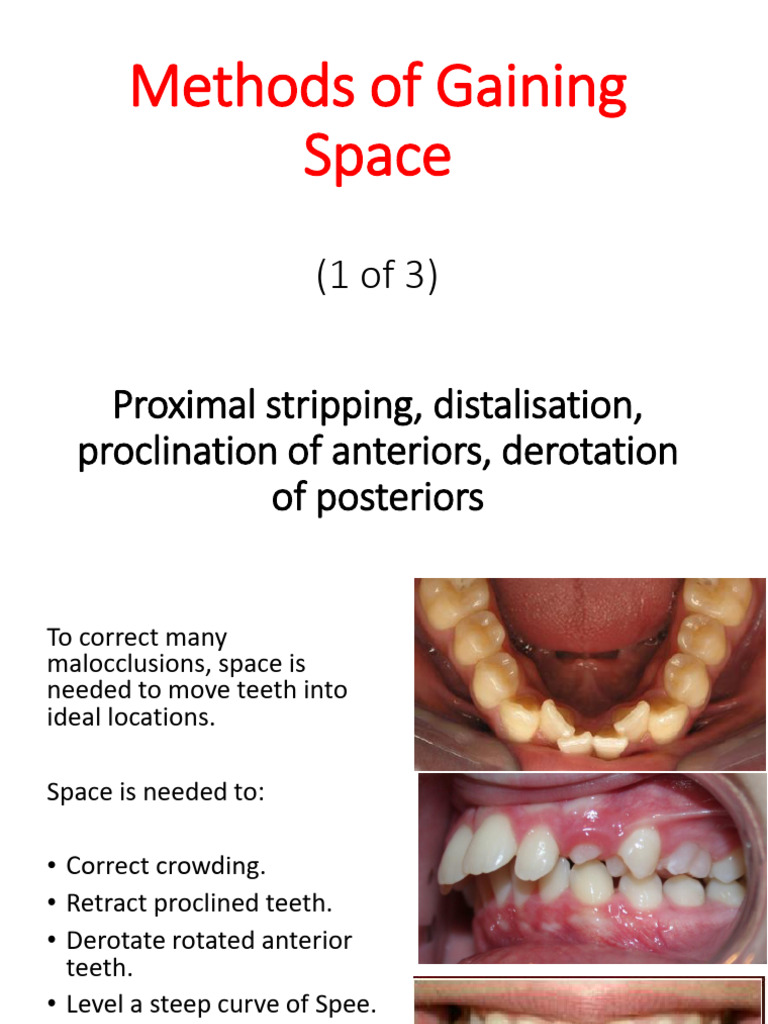 Methods of Gaining Space

(1 of 3)

Proximal stripping, distalisation, proclination of anteriors, derotation of posteriors

To correct many malocclusions, space is needed to move teeth into ideal locations.

Space is needed to:

• Correct crowding.
• Retract proclined teeth.
• Derotate rotated anterior teeth.
• Level a steep curve of Spee.